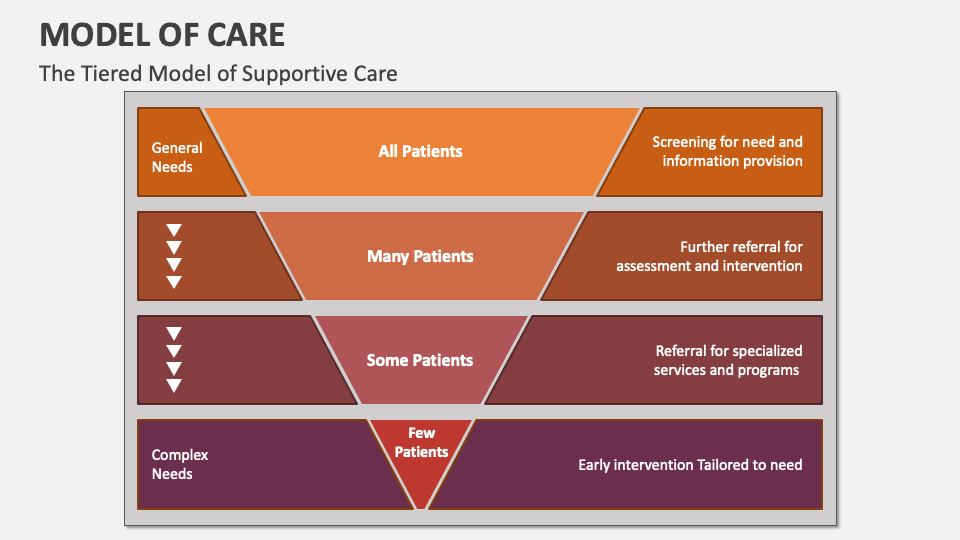 MODEL OF CARE

The Tiered Model of Supportive Care

General Needs

All Patients

Screening for need and information provision

Many Patients

Further referral for assessment and intervention

Some Patients

Referral for specialized services and programs

Complex Needs

Few Patients

Early intervention Tailored to need